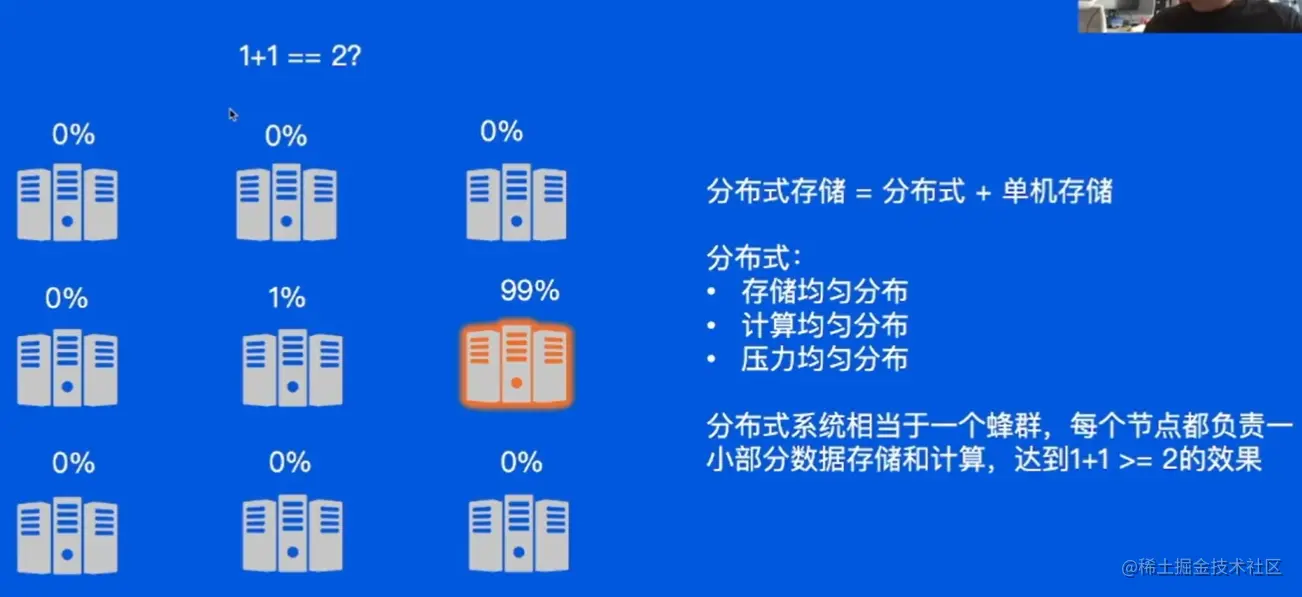 1+1 == 2?

0%

0%

0%

0%

1%

99%

0%

0%

0%

分布式存储 = 分布式 + 单机存储

分布式：
• 存储均匀分布
• 计算均匀分布
• 压力均匀分布

分布式系统相当于一个蜂群，每个节点都负责一小部分数据存储和计算，达到1+1 >= 2的效果

@稀土掘金技术社区